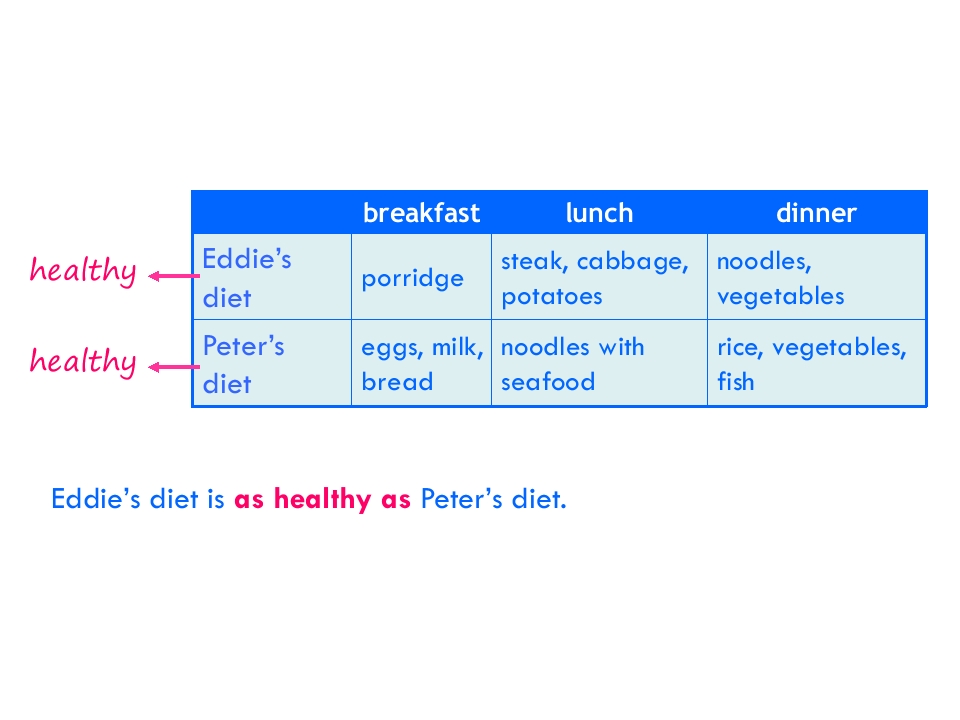 healthy
healthy

| | breakfast | lunch | dinner |
|---|---|---|---|
| Eddie's diet | porridge | steak, cabbage, potatoes | noodles, vegetables |
| Peter's diet | eggs, milk, bread | noodles with seafood | rice, vegetables, fish |

Eddie's diet is as healthy as Peter's diet.